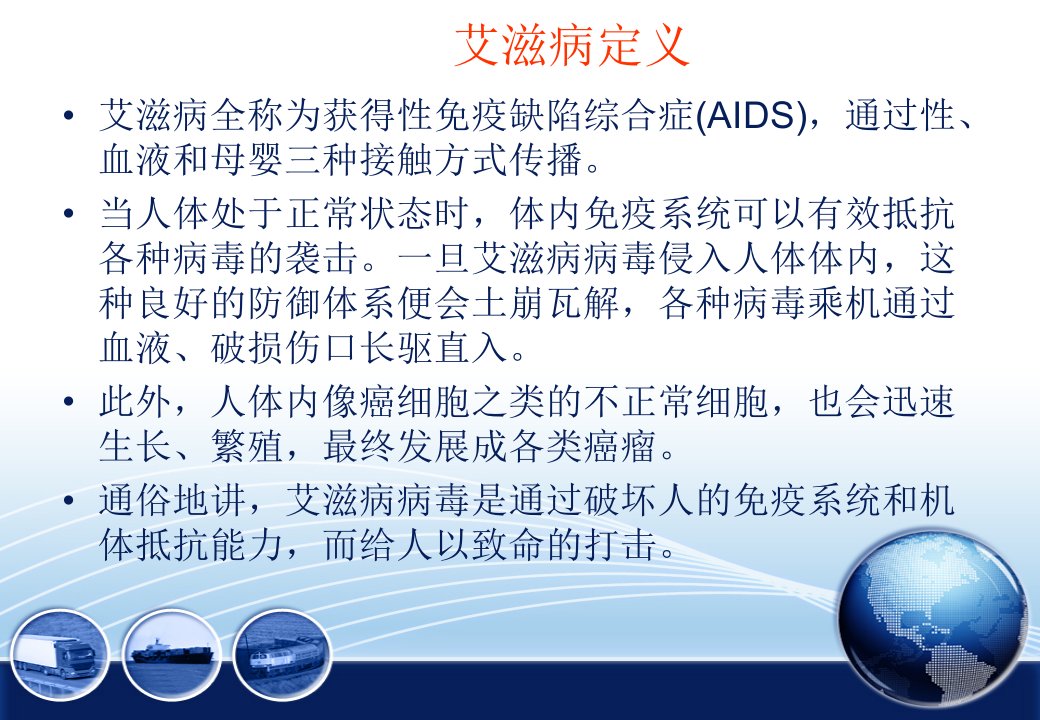 艾滋病定义

• 艾滋病全称为获得性免疫缺陷综合症(AIDS)，通过性、血液和母婴三种接触方式传播。

• 当人体处于正常状态时，体内免疫系统可以有效抵抗各种病毒的袭击。一旦艾滋病病毒侵入人体体内，这种良好的防御体系便会土崩瓦解，各种病毒乘机通过血液、破损伤口长驱直入。

• 此外，人体内像癌细胞之类的不正常细胞，也会迅速生长、繁殖，最终发展成各类癌瘤。

• 通俗地讲，艾滋病病毒是通过破坏人的免疫系统和机体抵抗能力，而给人以致命的打击。